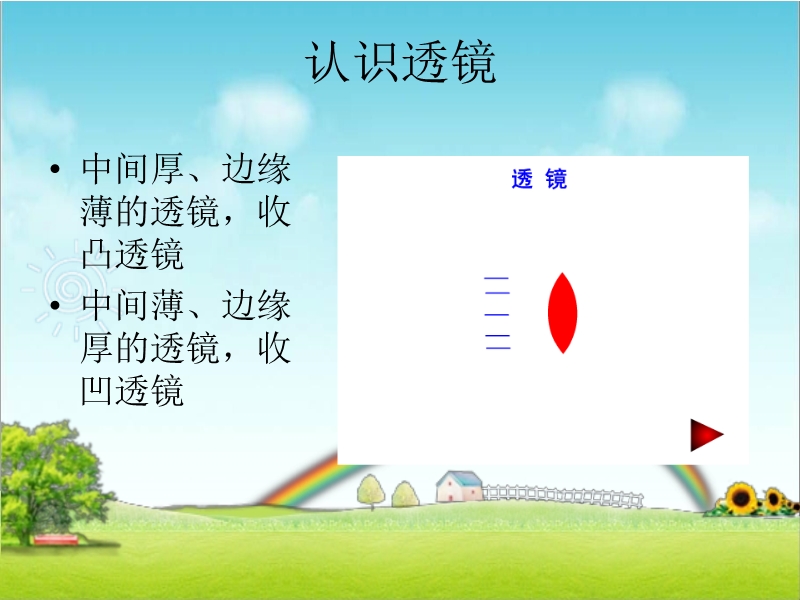 认识透镜

• 中间厚、边缘薄的透镜，收凸透镜
• 中间薄、边缘厚的透镜，收凹透镜

透 镜